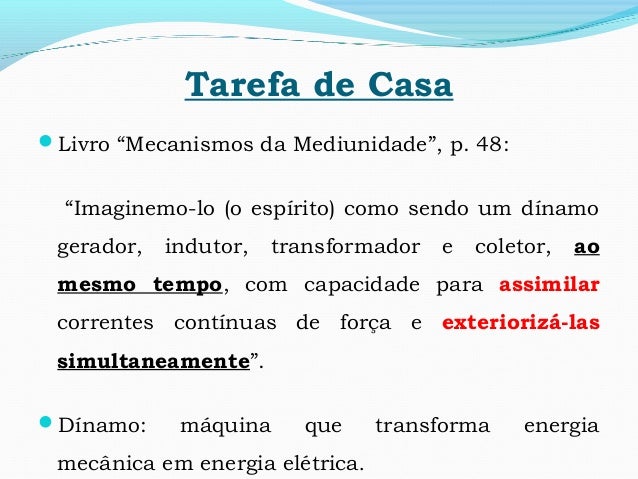 Tarefa de Casa

Livro “Mecanismos da Mediunidade”, p. 48:

“Imaginemo-lo (o espírito) como sendo um dínamo gerador, indutor, transformador e coletor, ao mesmo tempo, com capacidade para assimilar correntes contínuas de força e exteriorizá-las simultaneamente”.

Dínamo: máquina que transforma energia mecânica em energia elétrica.